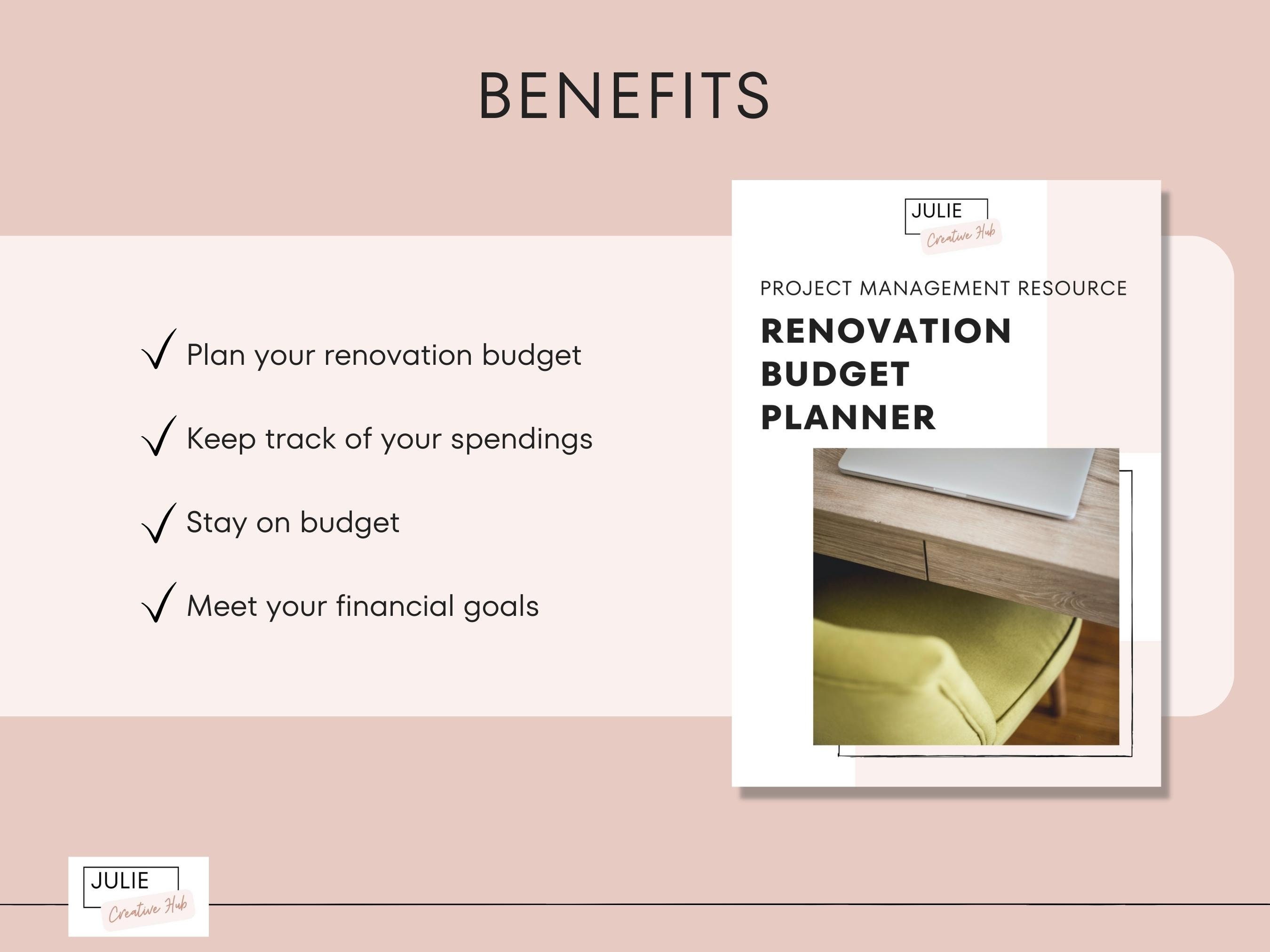 BENEFITS

✓ Plan your renovation budget

✓ Keep track of your spendings

✓ Stay on budget

✓ Meet your financial goals

JULIE
Creative Hub

PROJECT MANAGEMENT RESOURCE

RENOVATION BUDGET PLANNER

JULIE
Creative Hub